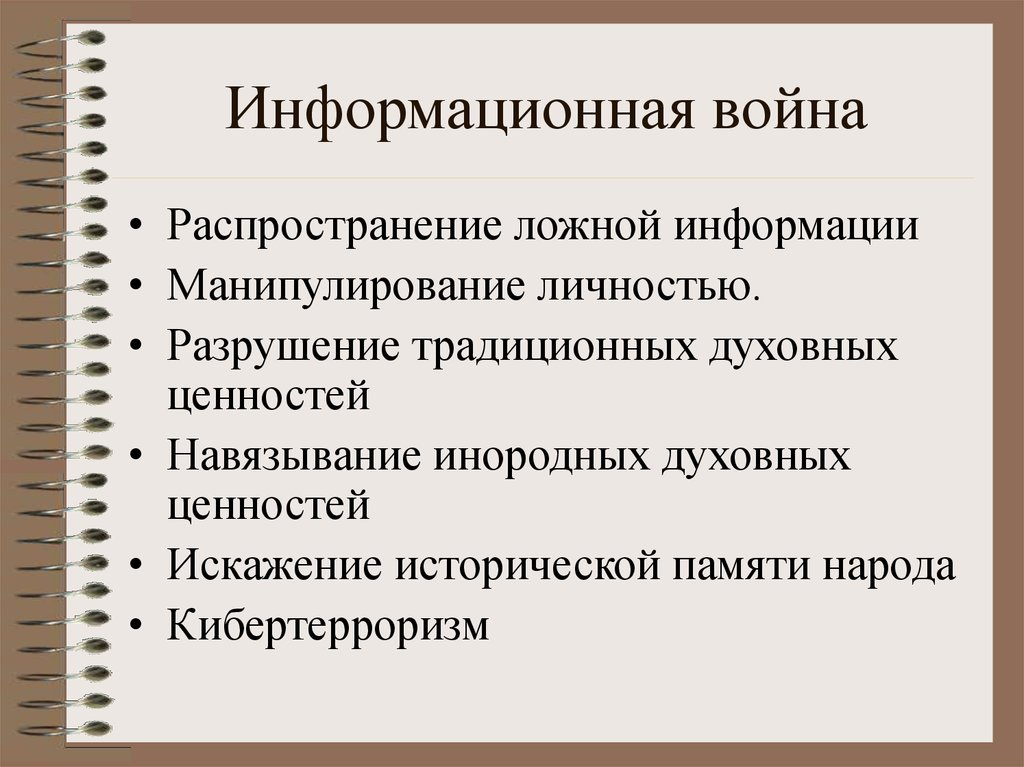 Информационная война

• Распространение ложной информации
• Манипулирование личностью.
• Разрушение традиционных духовных ценностей
• Навязывание инородных духовных ценностей
• Искажение исторической памяти народа
• Кибертерроризм